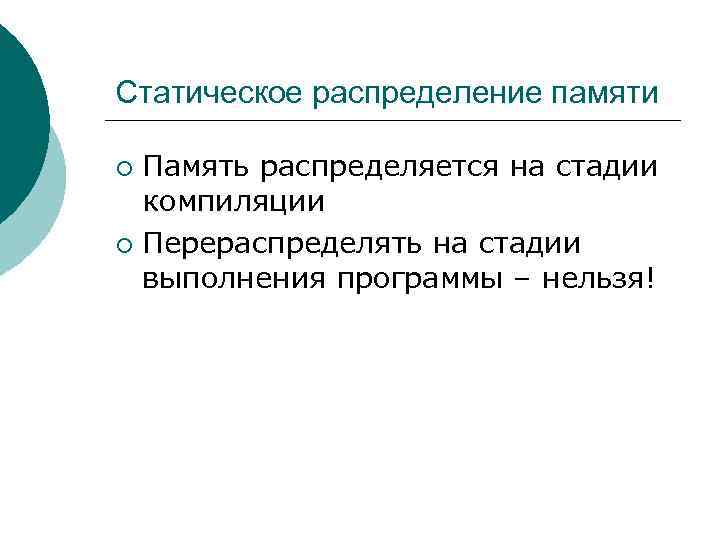 Статическое распределение памяти

○ Память распределяется на стадии компиляции

○ Перераспределять на стадии выполнения программы – нельзя!